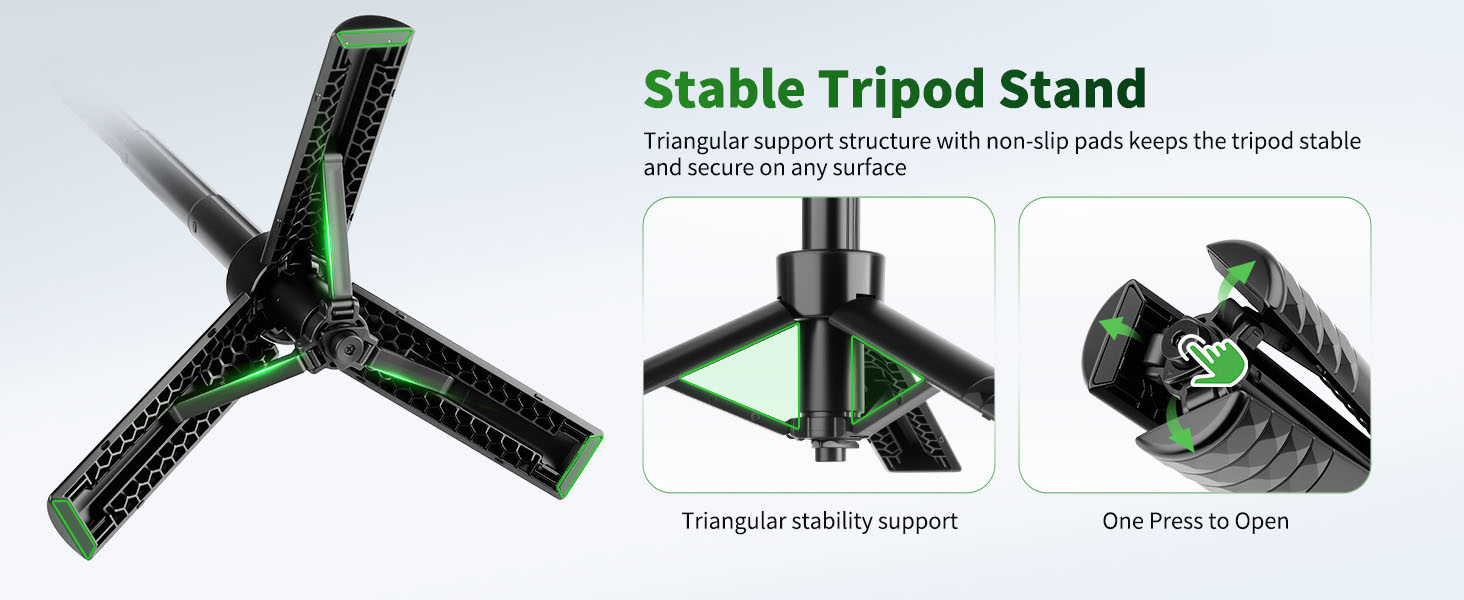 Stable Tripod Stand

Triangular support structure with non-slip pads keeps the tripod stable and secure on any surface

Triangular stability support

One Press to Open